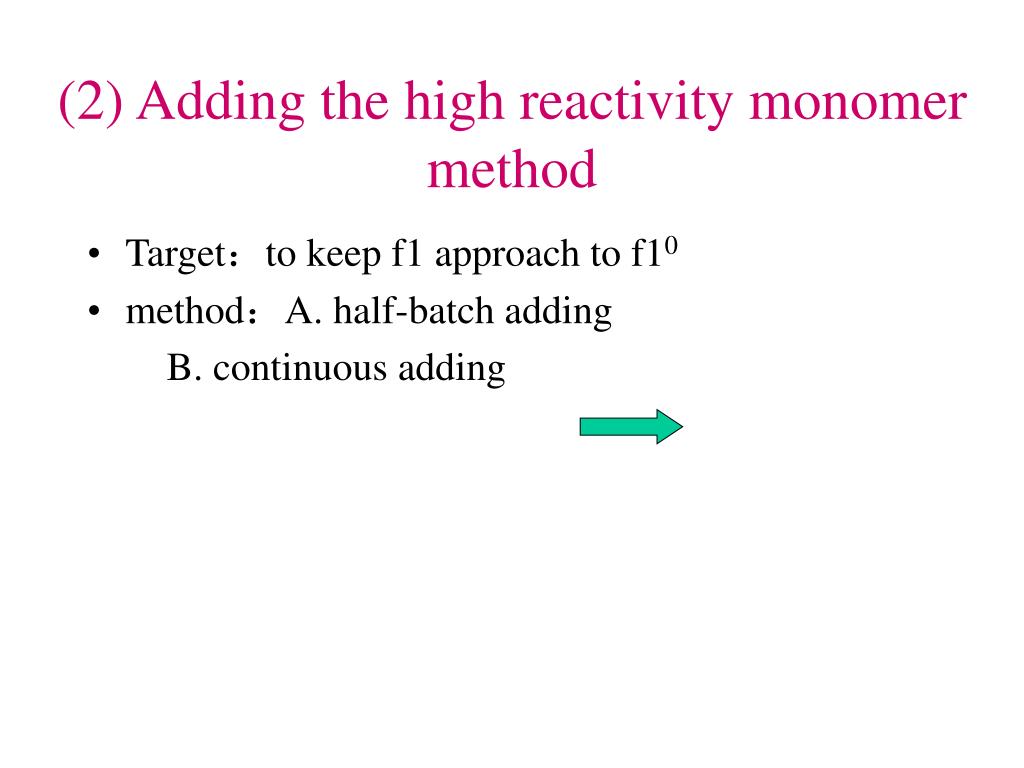 (2) Adding the high reactivity monomer method

• Target：to keep f1 approach to $f1^0$
• method：A. half-batch adding
B. continuous adding